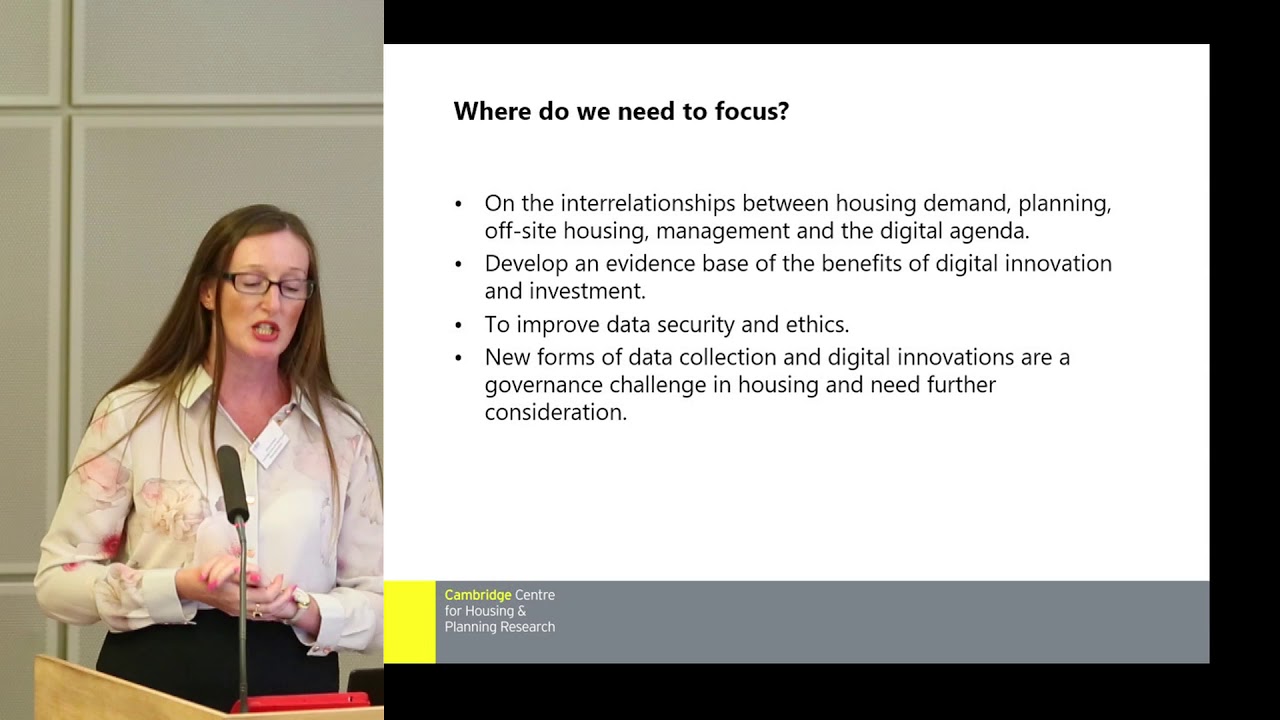 Where do we need to focus?

• On the interrelationships between housing demand, planning, off-site housing, management and the digital agenda.
• Develop an evidence base of the benefits of digital innovation and investment.
• To improve data security and ethics.
• New forms of data collection and digital innovations are a governance challenge in housing and need further consideration.

Cambridge Centre for Housing & Planning Research